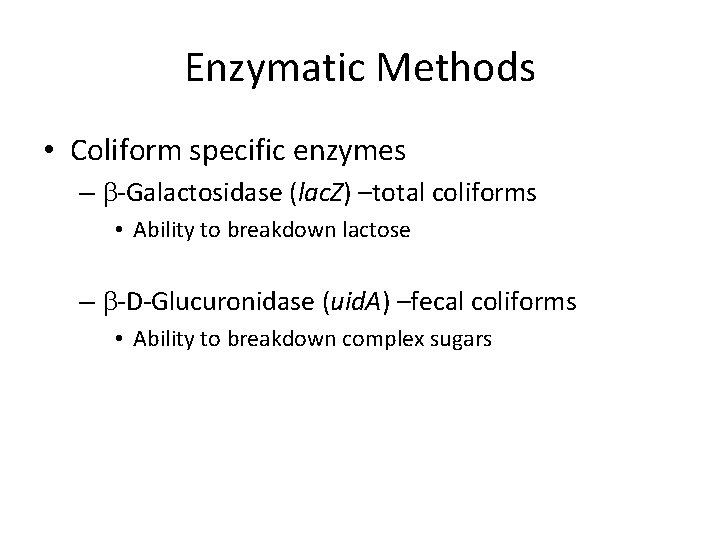 Enzymatic Methods

• Coliform specific enzymes
  – β-Galactosidase (lacZ) –total coliforms
    • Ability to breakdown lactose

  – β-D-Glucuronidase (uidA) –fecal coliforms
    • Ability to breakdown complex sugars